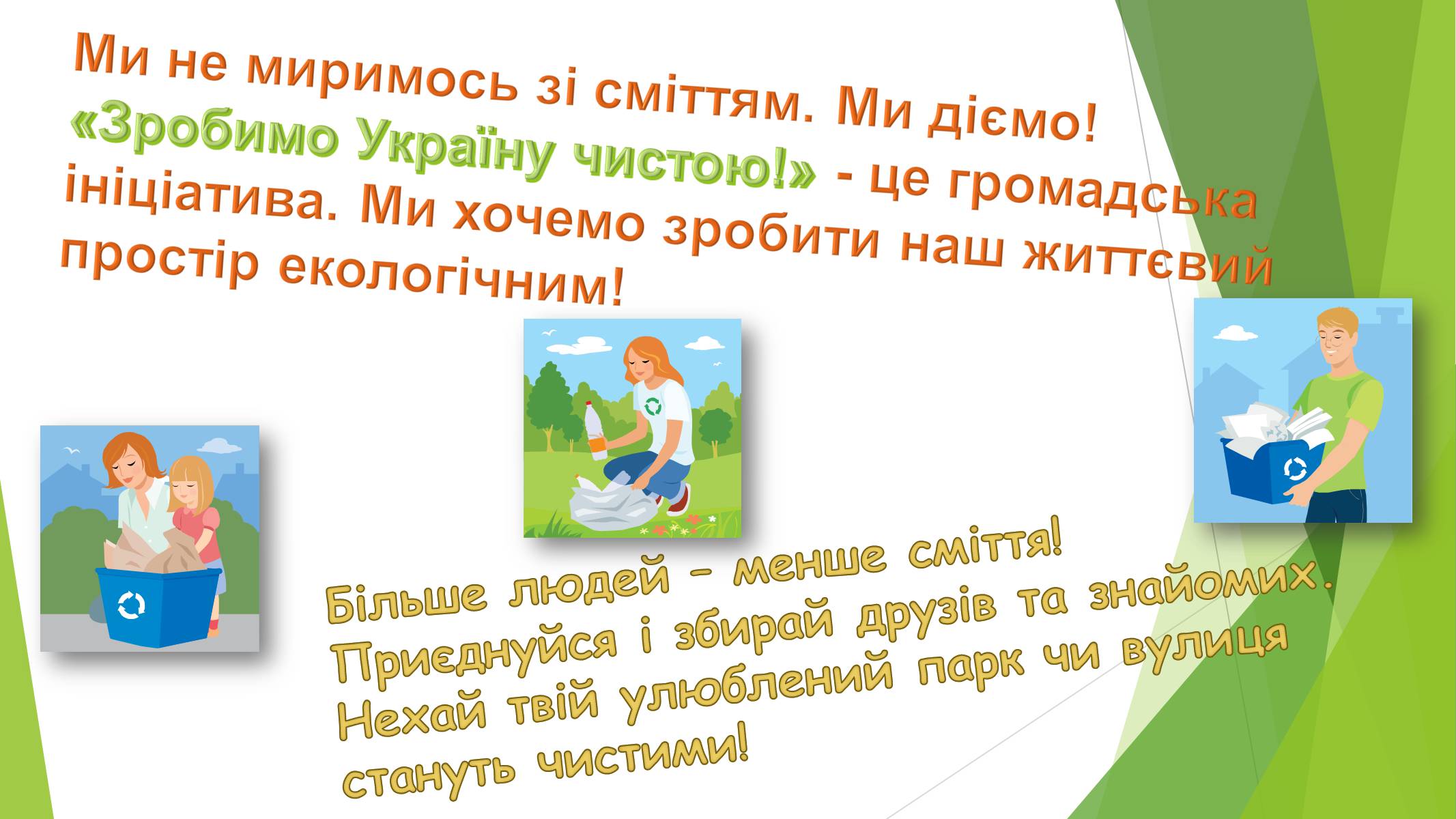 Ми не миримось зі сміттям. Ми діємо! «Зробимо Україну чистою!» - це громадська ініціатива. Ми хочемо зробити наш життєвий простір екологічним!

Більше людей – менше сміття! Приєднуйся і збирай друзів та знайомих. Нехай твій улюблений парк чи вулиця стануть чистими!